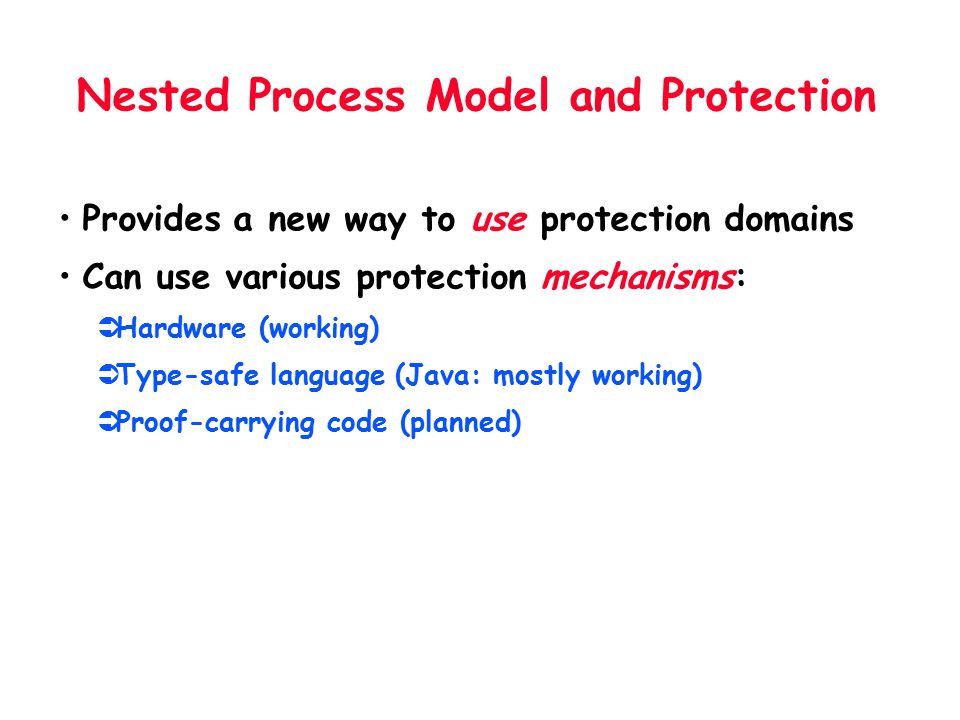 Nested Process Model and Protection

• Provides a new way to use protection domains

• Can use various protection mechanisms:

➲Hardware (working)

➲Type-safe language (Java: mostly working)

➲Proof-carrying code (planned)